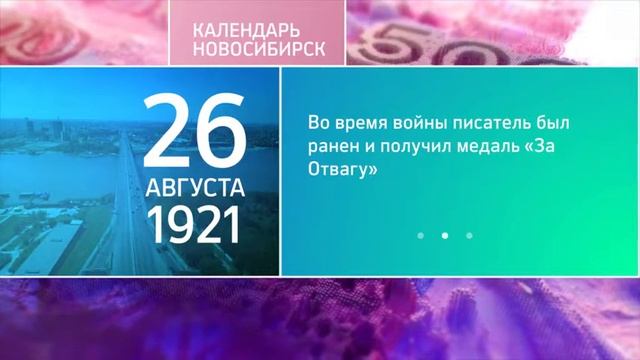 КАЛЕНДАРЬ НОВОСИБИРСК

26 АВГУСТА 1921

Во время войны писатель был ранен и получил медаль «За Отвагу»